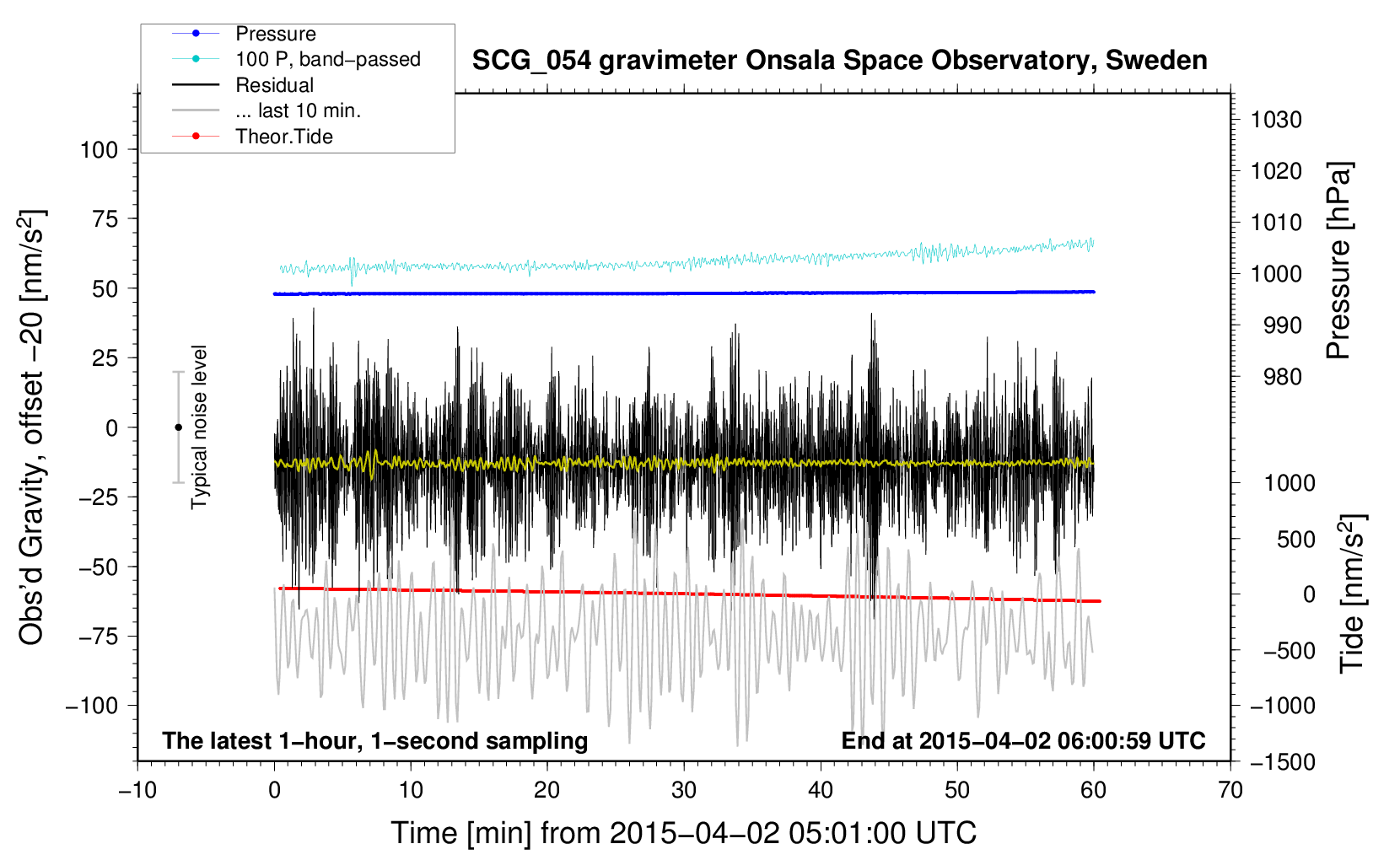 Pressure
100 P, band−passed
Residual
... last 10 min.
Theor.Tide

SCG_054 gravimeter Onsala Space Observatory, Sweden

Obs'd Gravity, offset −20 [nm/s$^2$]

100
75
50
25
0
−25
−50
−75
−100

Typical noise level

Pressure [hPa]

1030
1020
1010
1000
990
980

Tide [nm/s$^2$]

1000
500
0
−500
−1000
−1500

The latest 1−hour, 1−second sampling

End at 2015−04−02 06:00:59 UTC

−10
0
10
20
30
40
50
60
70

Time [min] from 2015−04−02 05:01:00 UTC